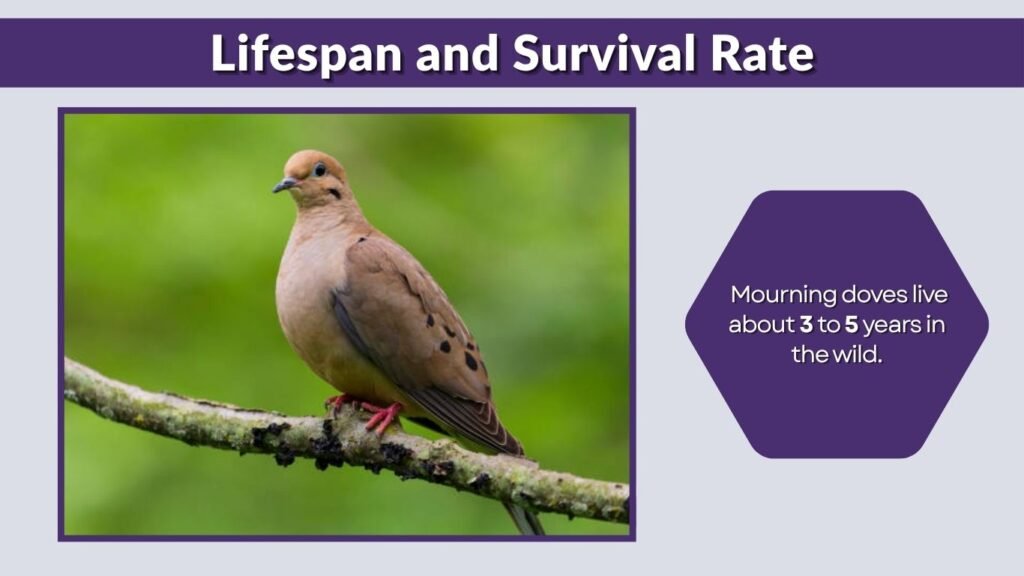 Lifespan and Survival Rate

Mourning doves live about 3 to 5 years in the wild.